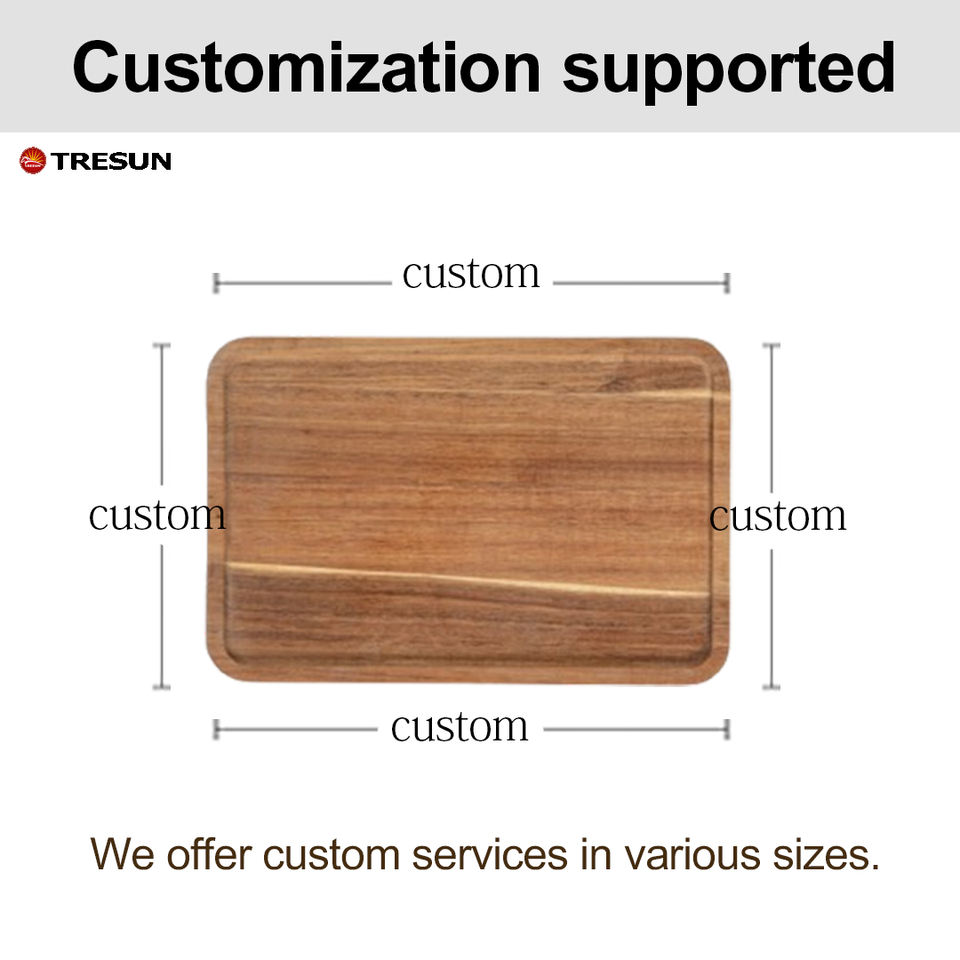 Customization supported

TRESUN

custom

custom

custom

custom

We offer custom services in various sizes.